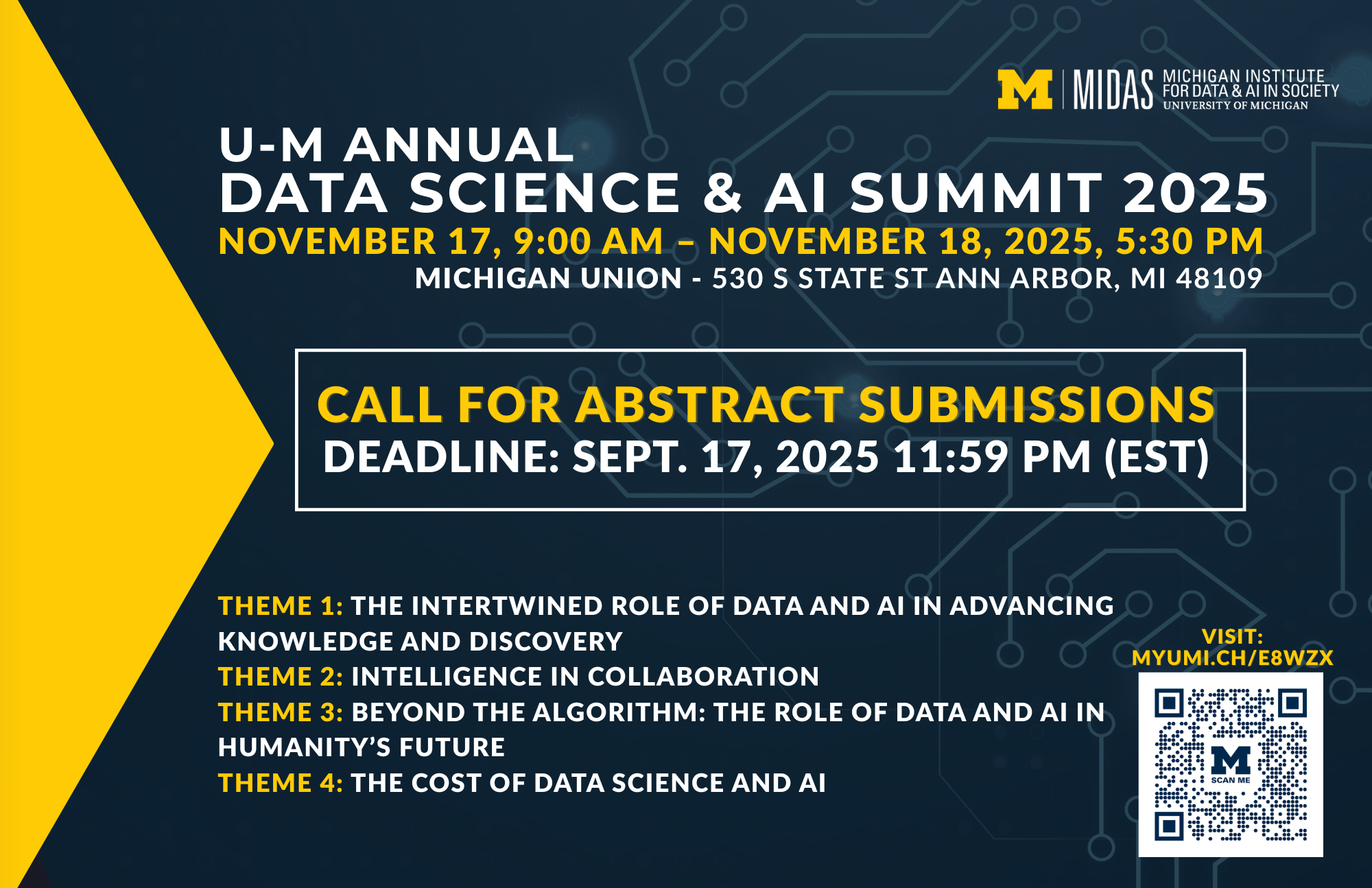 M | MIDAS MICHIGAN INSTITUTE FOR DATA & AI IN SOCIETY UNIVERSITY OF MICHIGAN

U-M ANNUAL
DATA SCIENCE & AI SUMMIT 2025
NOVEMBER 17, 9:00 AM – NOVEMBER 18, 2025, 5:30 PM
MICHIGAN UNION - 530 S STATE ST ANN ARBOR, MI 48109

CALL FOR ABSTRACT SUBMISSIONS
DEADLINE: SEPT. 17, 2025 11:59 PM (EST)

THEME 1: THE INTERTWINED ROLE OF DATA AND AI IN ADVANCING KNOWLEDGE AND DISCOVERY
THEME 2: INTELLIGENCE IN COLLABORATION
THEME 3: BEYOND THE ALGORITHM: THE ROLE OF DATA AND AI IN HUMANITY'S FUTURE
THEME 4: THE COST OF DATA SCIENCE AND AI

VISIT:
MYUMI.CH/E8WZX

M
SCAN ME